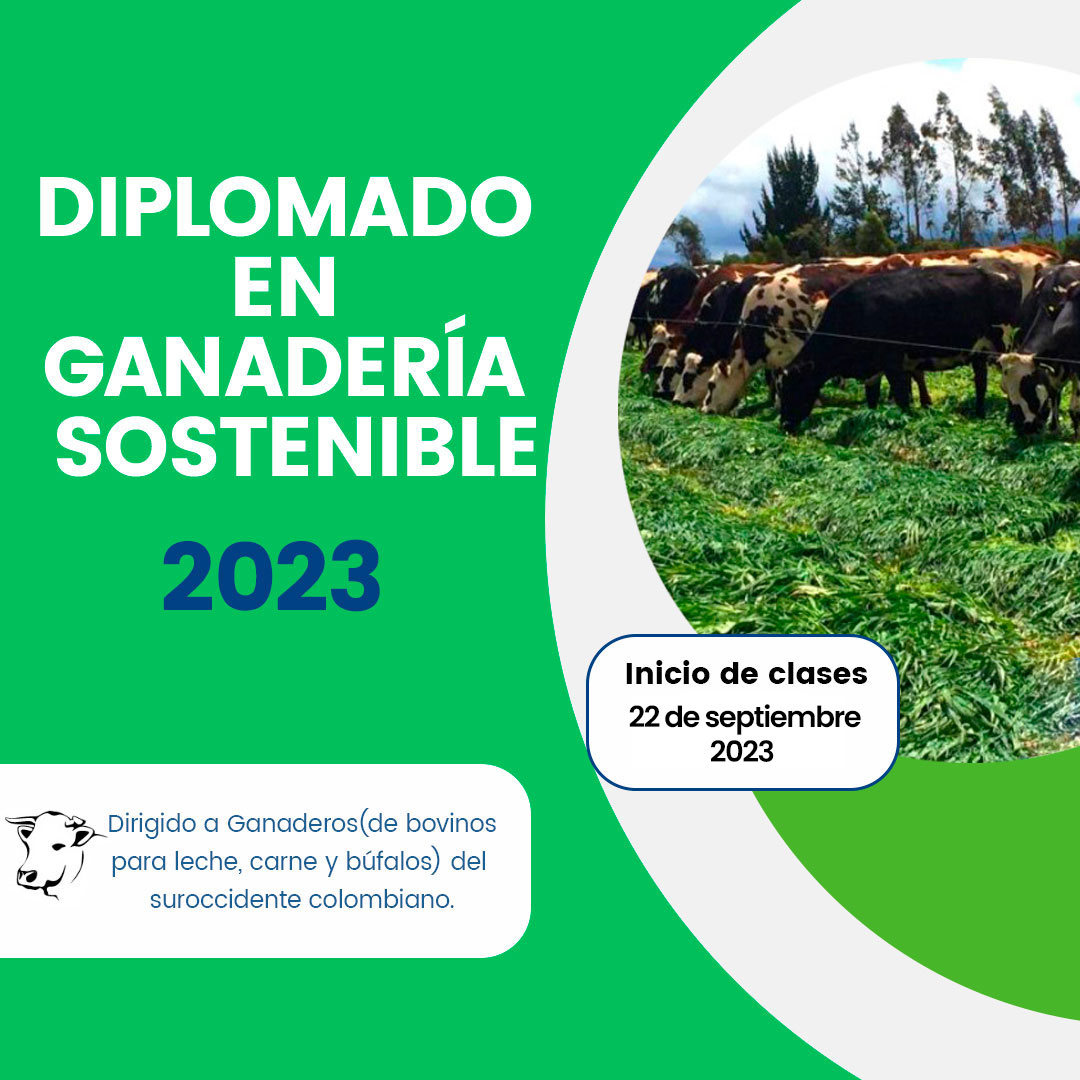 DIPLOMADO EN GANADERÍA SOSTENIBLE

2023

Inicio de clases
22 de septiembre 2023

Dirigido a Ganaderos(de bovinos para leche, carne y búfalos) del suroccidente colombiano.